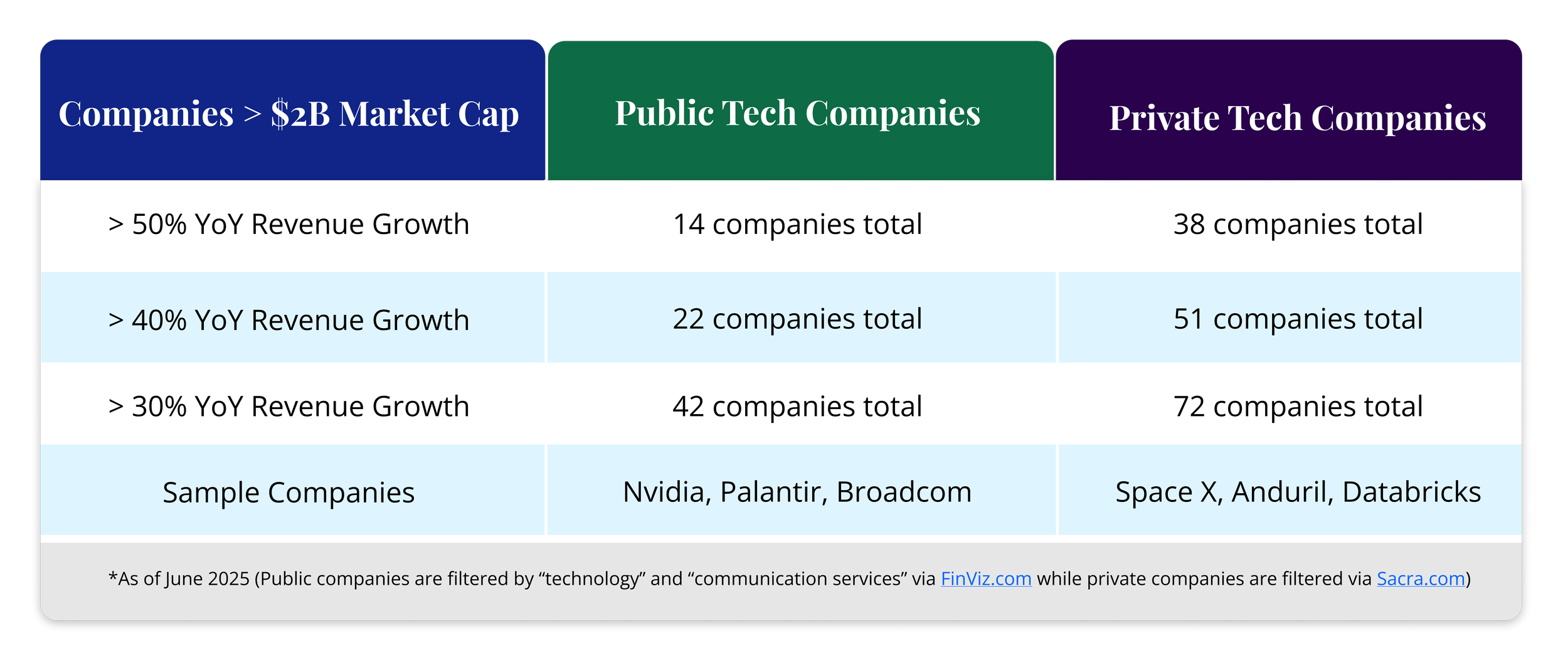 | Companies > \$2B Market Cap | Public Tech Companies | Private Tech Companies |
|---|---|---|
| > 50% YoY Revenue Growth | 14 companies total | 38 companies total |
| > 40% YoY Revenue Growth | 22 companies total | 51 companies total |
| > 30% YoY Revenue Growth | 42 companies total | 72 companies total |
| Sample Companies | Nvidia, Palantir, Broadcom | Space X, Anduril, Databricks |

*As of June 2025 (Public companies are filtered by “technology” and “communication services” via FinViz.com while private companies are filtered via Sacra.com)